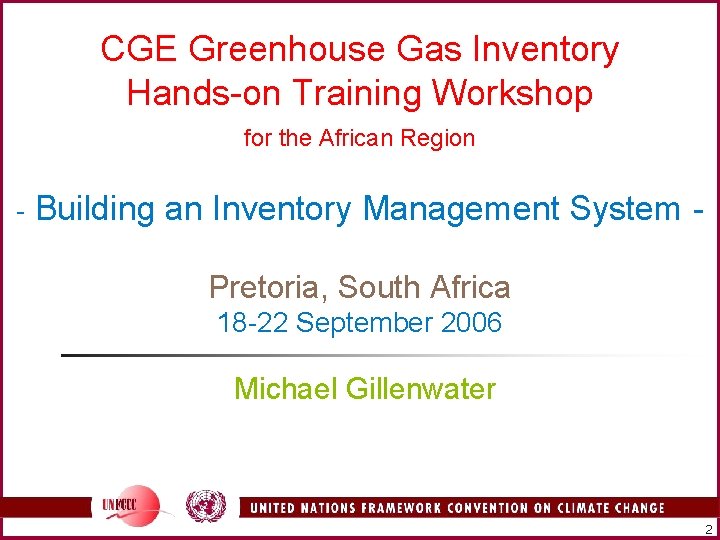 CGE Greenhouse Gas Inventory Hands-on Training Workshop

for the African Region

- Building an Inventory Management System -

Pretoria, South Africa

18-22 September 2006

Michael Gillenwater

UNFCCC

UNITED NATIONS FRAMEWORK CONVENTION ON CLIMATE CHANGE

2